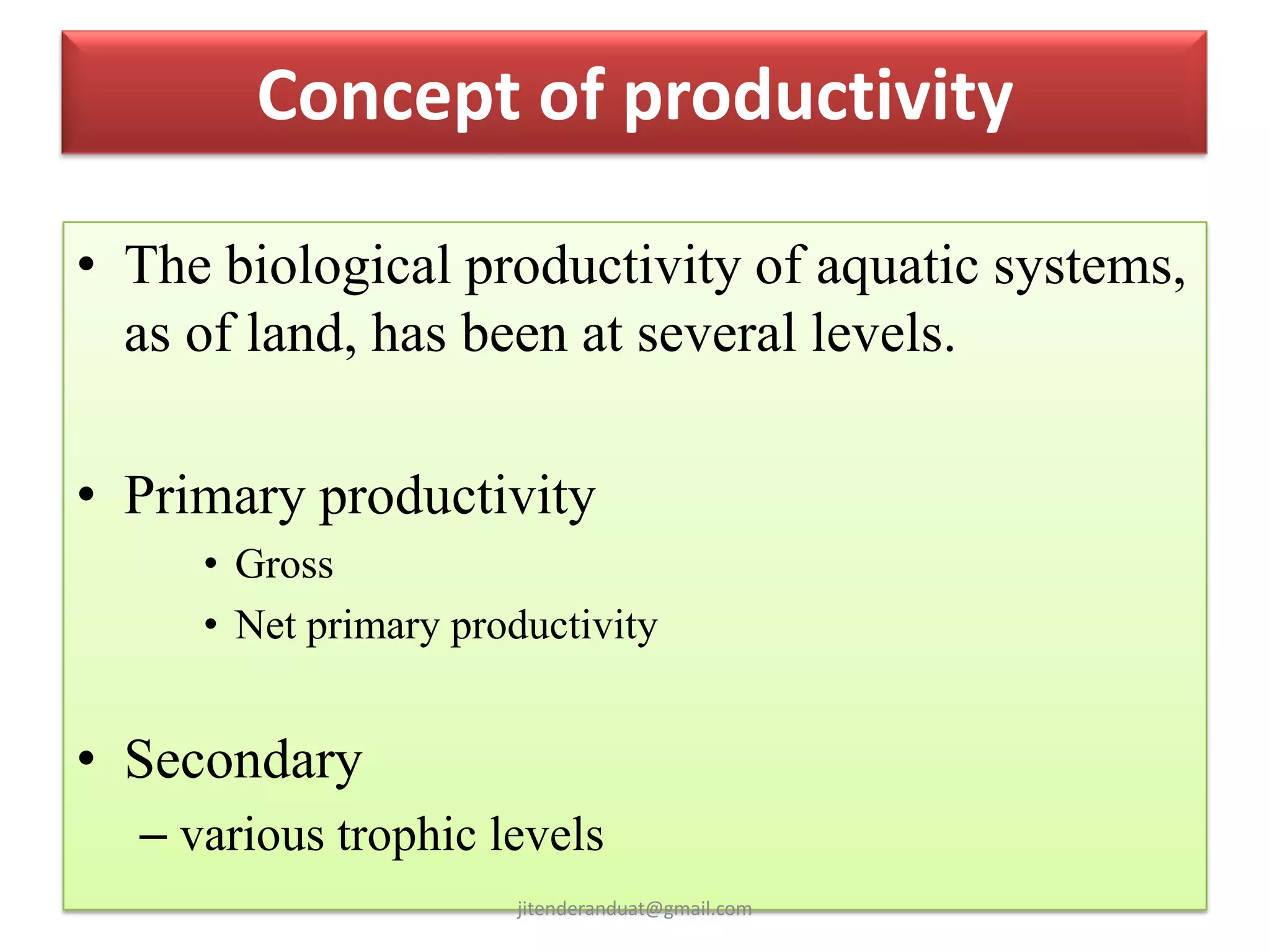 Concept of productivity

• The biological productivity of aquatic systems, as of land, has been at several levels.

• Primary productivity
  • Gross
  • Net primary productivity

• Secondary
  – various trophic levels

jitenderanduat@gmail.com